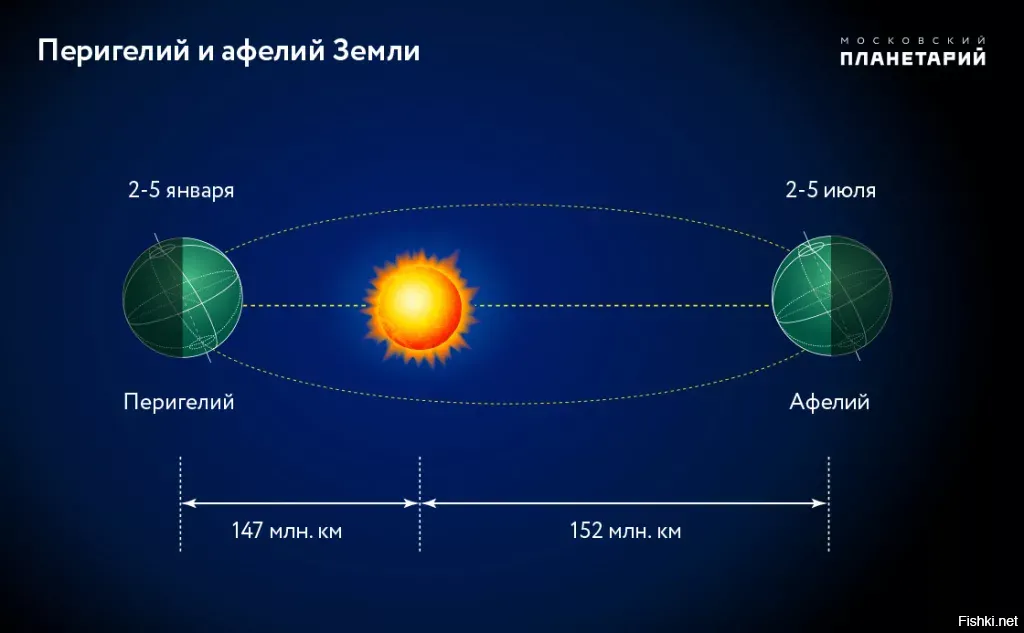 Перигелий и афелий Земли

МОСКОВСКИЙ
ПЛАНЕТАРИЙ

2-5 января

2-5 июля

Перигелий

Афелий

147 млн. км

152 млн. км

Fishki.net